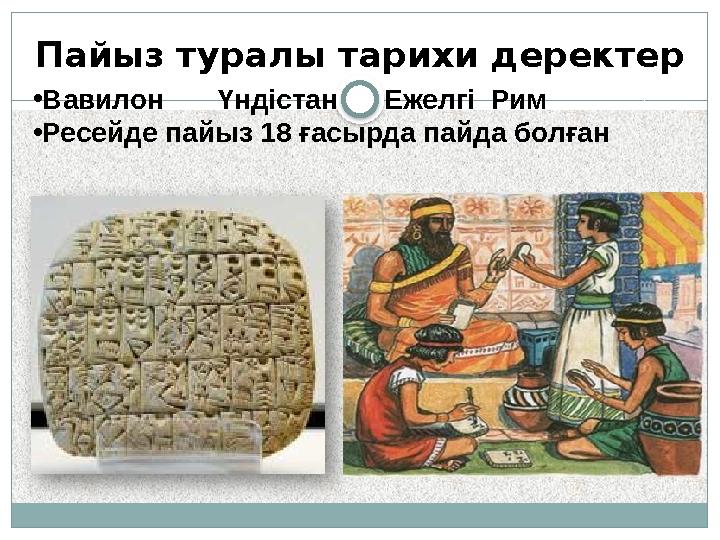 Пайыз туралы тарихи деректер

•Вавилон Үндістан Ежелгі Рим

•Ресейде пайыз 18 ғасырда пайда болған